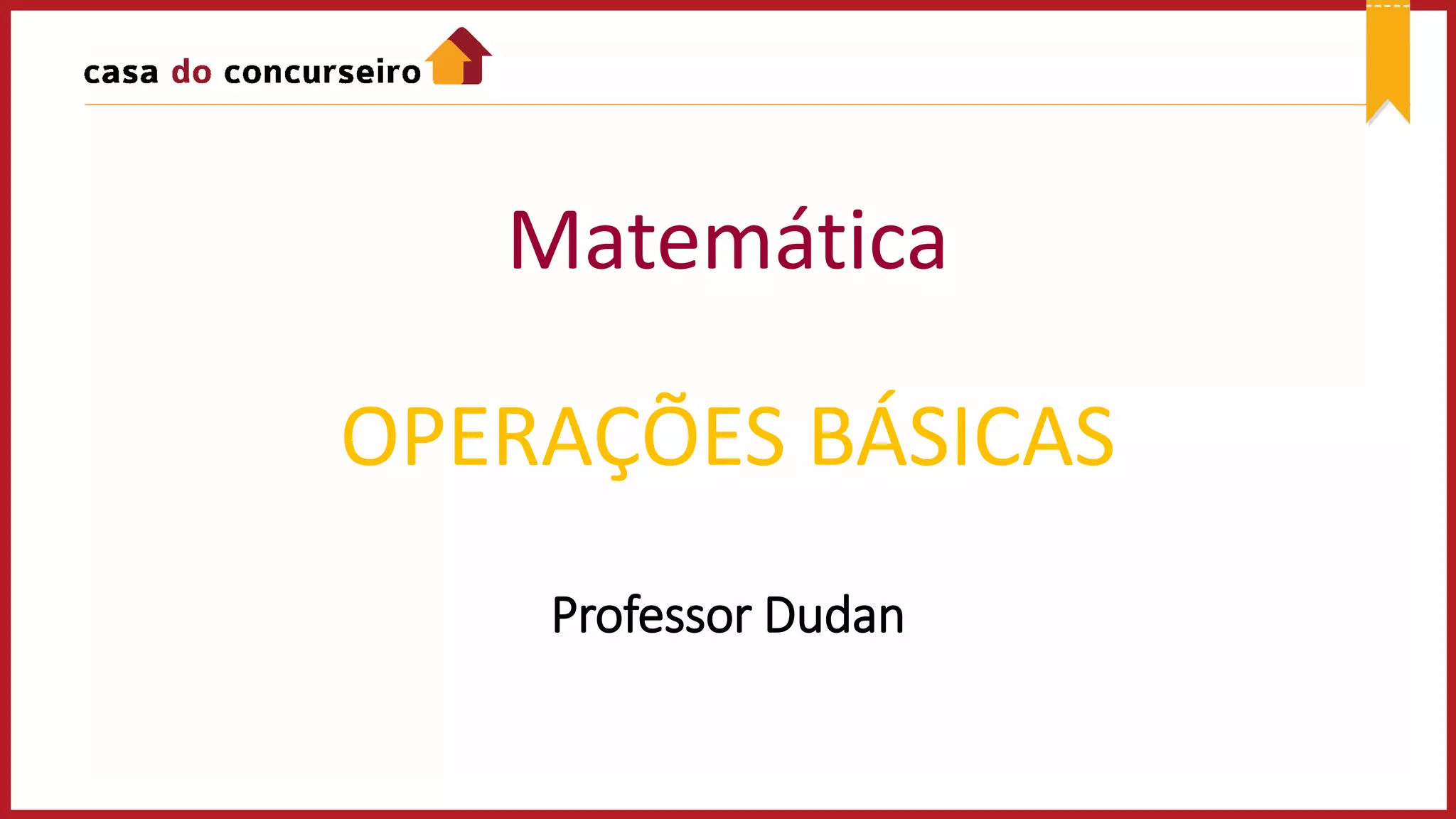 casa do concurseiro

Matemática

OPERAÇÕES BÁSICAS

Professor Dudan